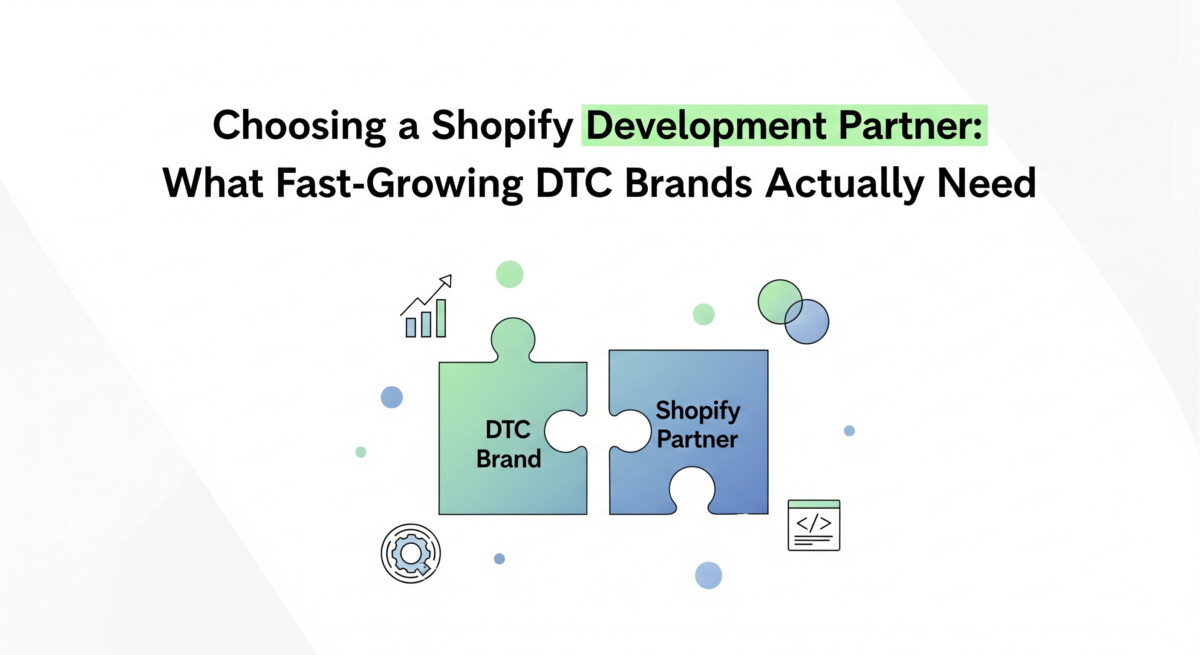 Choosing a Shopify Development Partner:
What Fast-Growing DTC Brands Actually Need

DTC Brand

Shopify Partner

</>